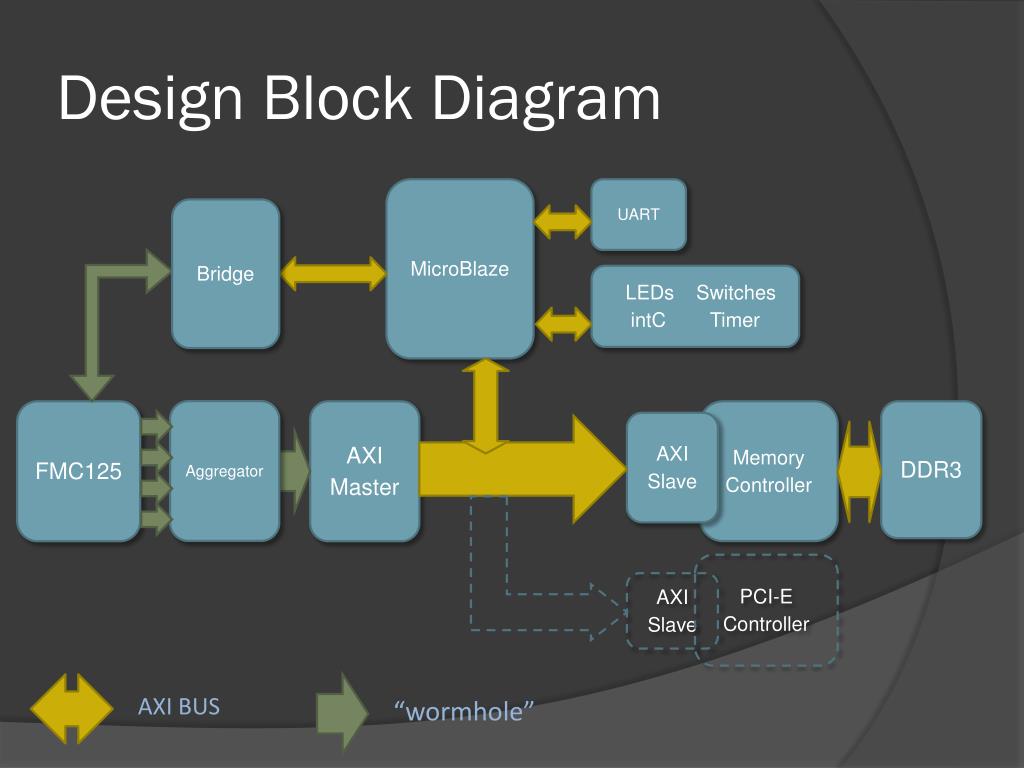 Design Block Diagram

Bridge

MicroBlaze

UART

LEDs Switches
intC Timer

FMC125

Aggregator

AXI Master

AXI Slave

Memory Controller

DDR3

AXI Slave

PCI-E Controller

AXI BUS

“wormhole”